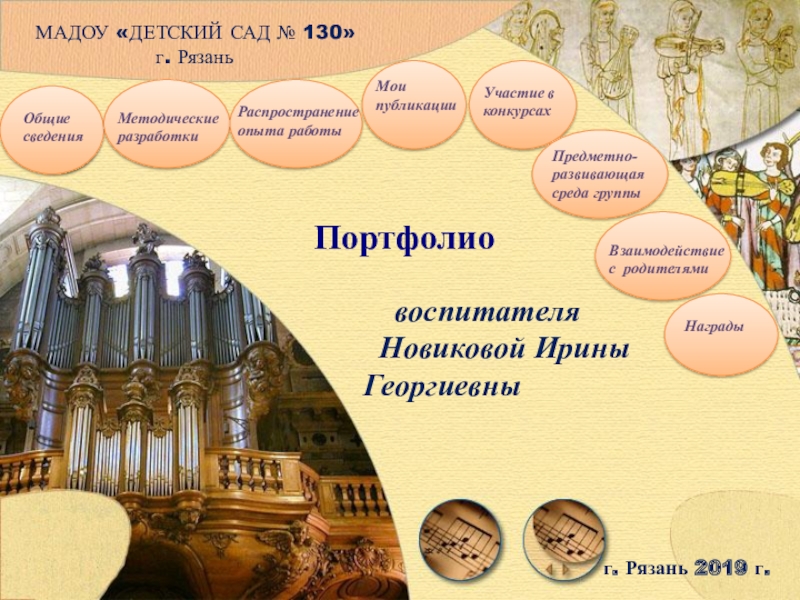 МАДОУ «ДЕТСКИЙ САД № 130»
г. Рязань

Общие сведения

Методические разработки

Распространение опыта работы

Мои публикации

Участие в конкурсах

Предметно-развивающая среда группы

Взаимодействие с родителями

Награды

Портфолио

воспитателя
Новиковой Ирины
Георгиевны

г. Рязань 2019 г.